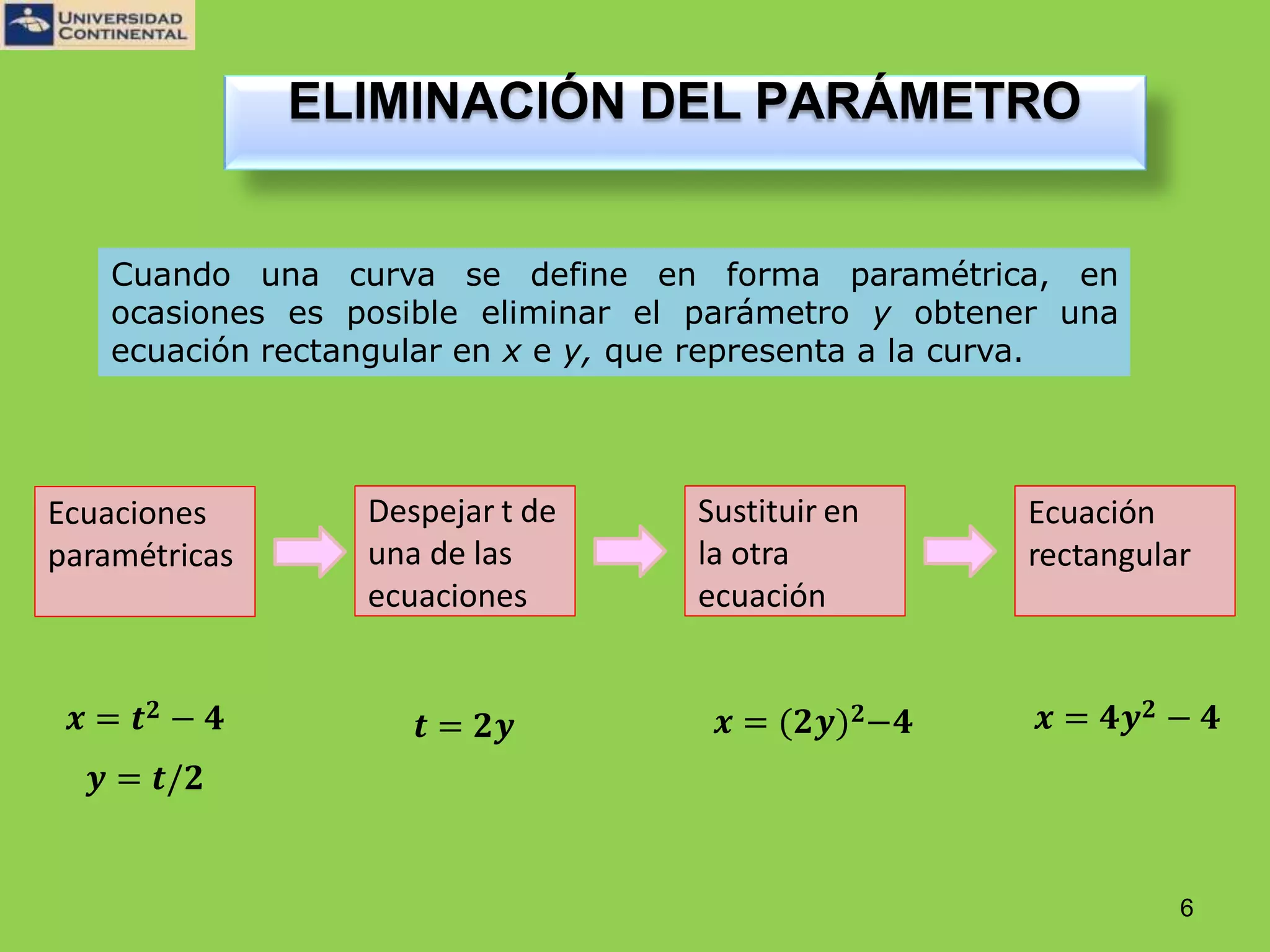 UNIVERSIDAD CONTINENTAL

ELIMINACIÓN DEL PARÁMETRO

Cuando una curva se define en forma paramétrica, en ocasiones es posible eliminar el parámetro y obtener una ecuación rectangular en x e y, que representa a la curva.

Ecuaciones paramétricas

Despejar t de una de las ecuaciones

Sustituir en la otra ecuación

Ecuación rectangular

$x = t^2 - 4$

$y = t/2$

$t = 2y$

$x = (2y)^2 - 4$

$x = 4y^2 - 4$

6